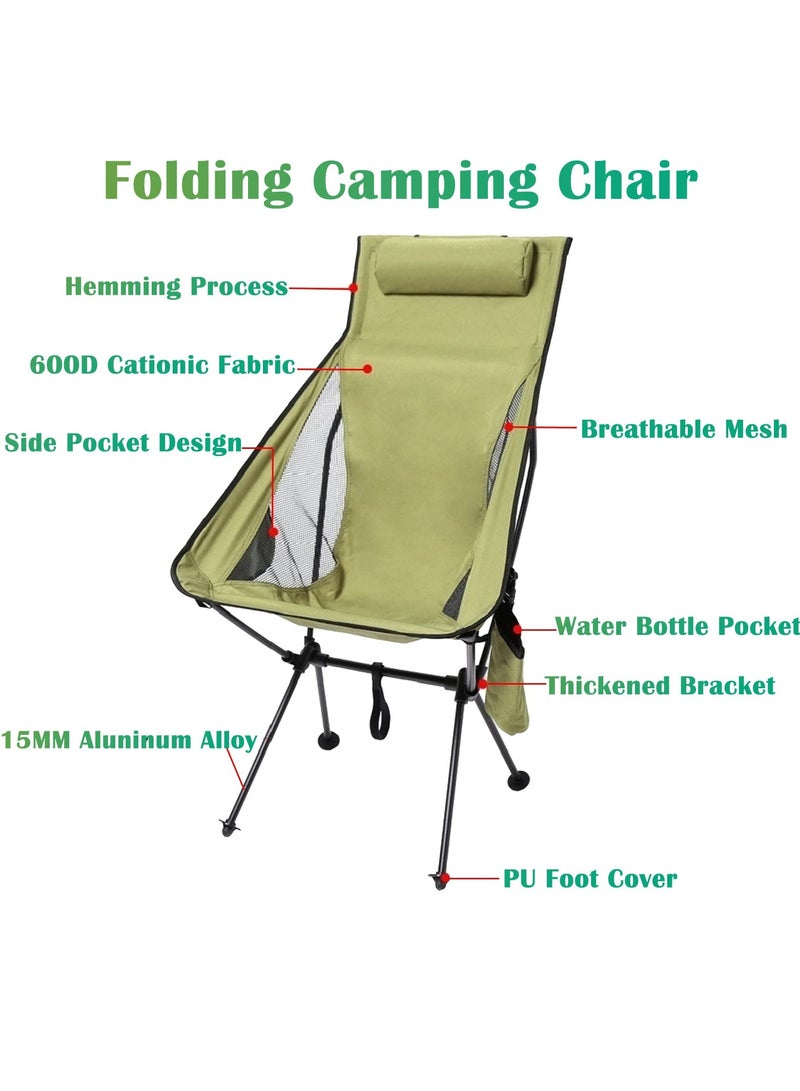 Folding Camping Chair

Hemming Process

600D Cationic Fabric

Side Pocket Design

Breathable Mesh

Water Bottle Pocket

Thickened Bracket

15MM Aluninum Alloy

PU Foot Cover